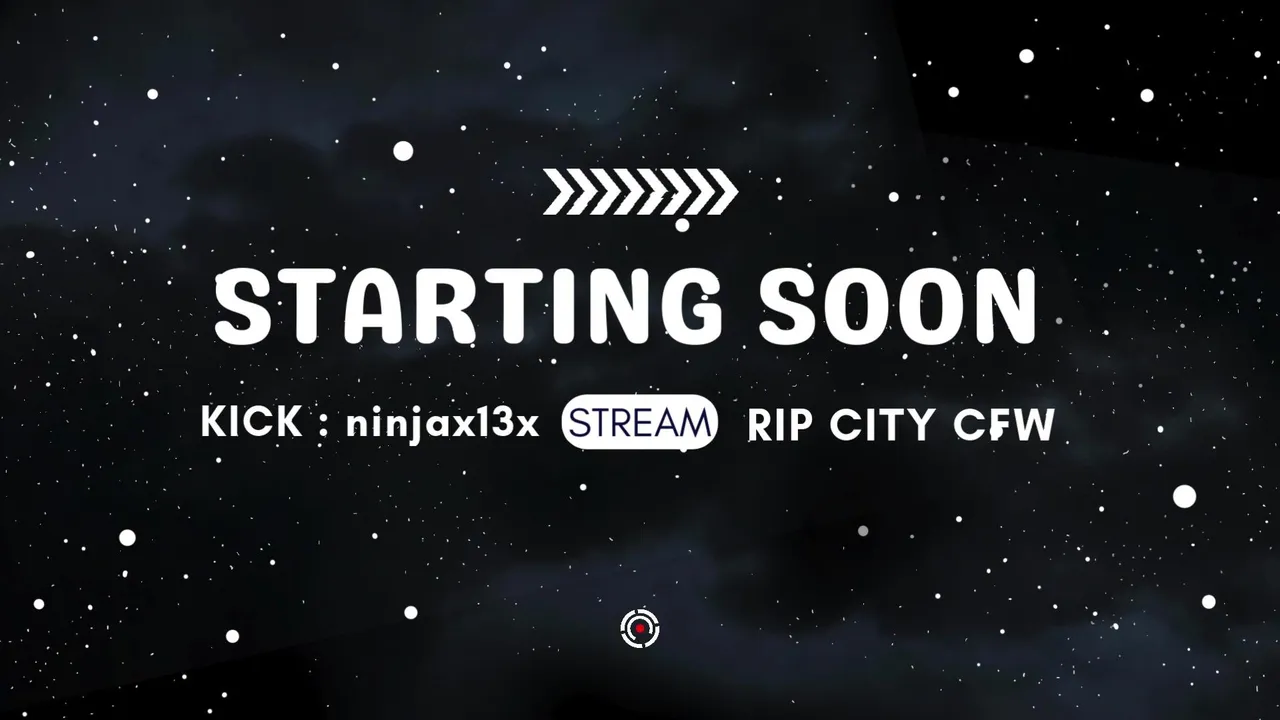 STARTING SOON

KICK : ninjax13x STREAM RIP CITY CFW